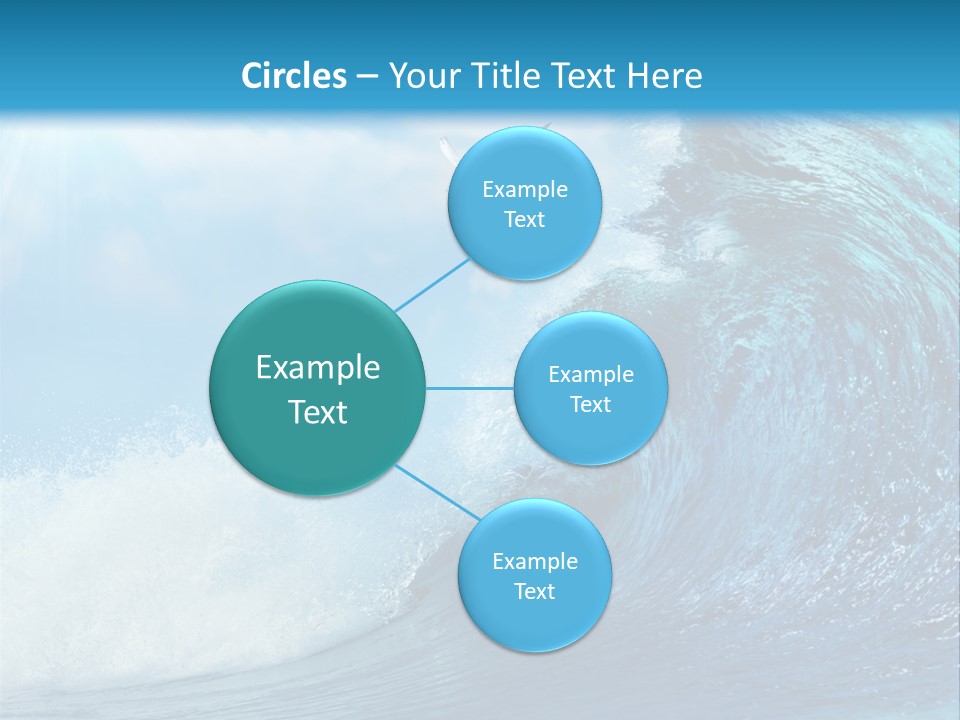 Circles – Your Title Text Here

Example Text

Example Text

Example Text

Example Text